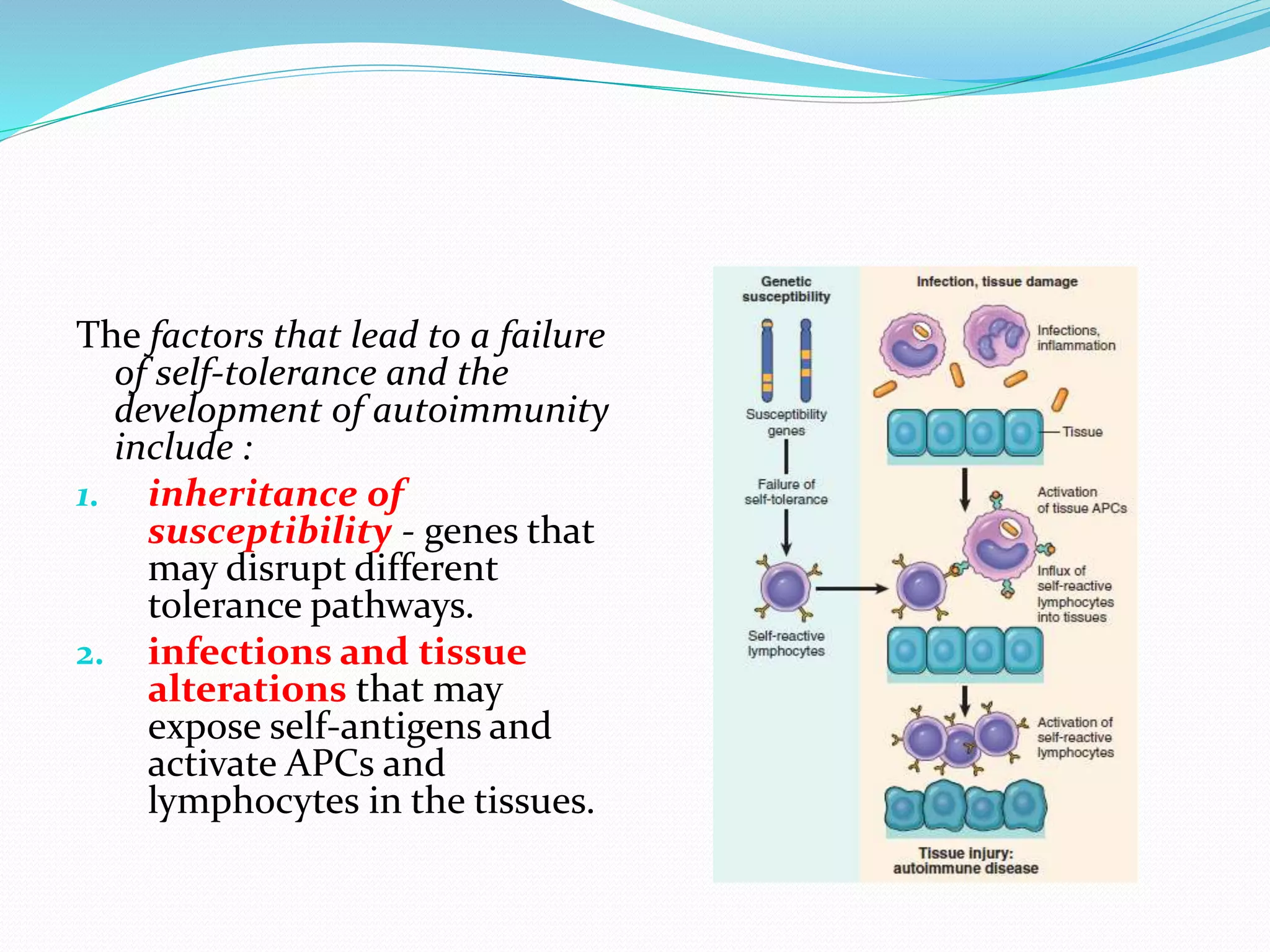 The factors that lead to a failure of self-tolerance and the development of autoimmunity include :

1. inheritance of susceptibility - genes that may disrupt different tolerance pathways.
2. infections and tissue alterations that may expose self-antigens and activate APCs and lymphocytes in the tissues.

Genetic susceptibility

Susceptibility genes

Failure of self-tolerance

Self-reactive lymphocytes

Infection, tissue damage

Infections, inflammation

Tissue

Activation of tissue APCs

Influx of self-reactive lymphocytes into tissues

Activation of self-reactive lymphocytes

Tissue injury: autoimmune disease